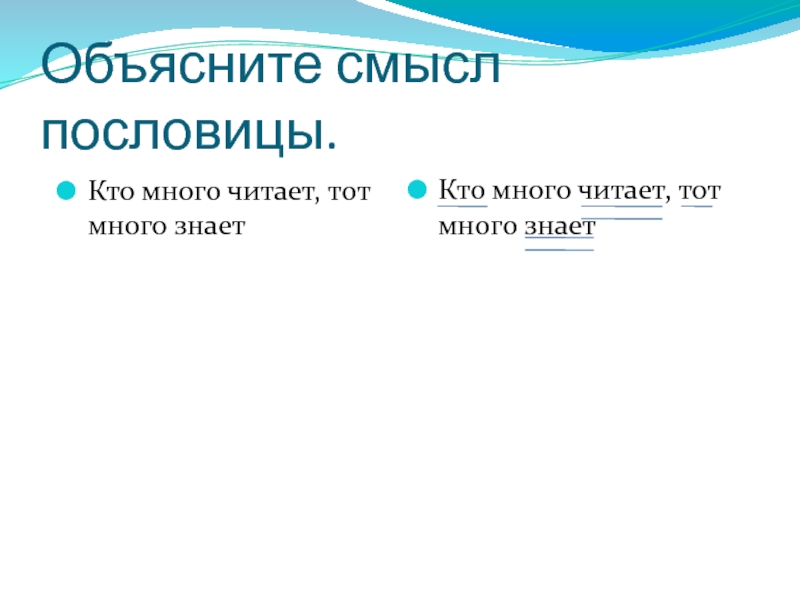 Объясните смысл пословицы.

Кто много читает, тот много знает

Кто много читает, тот много знает